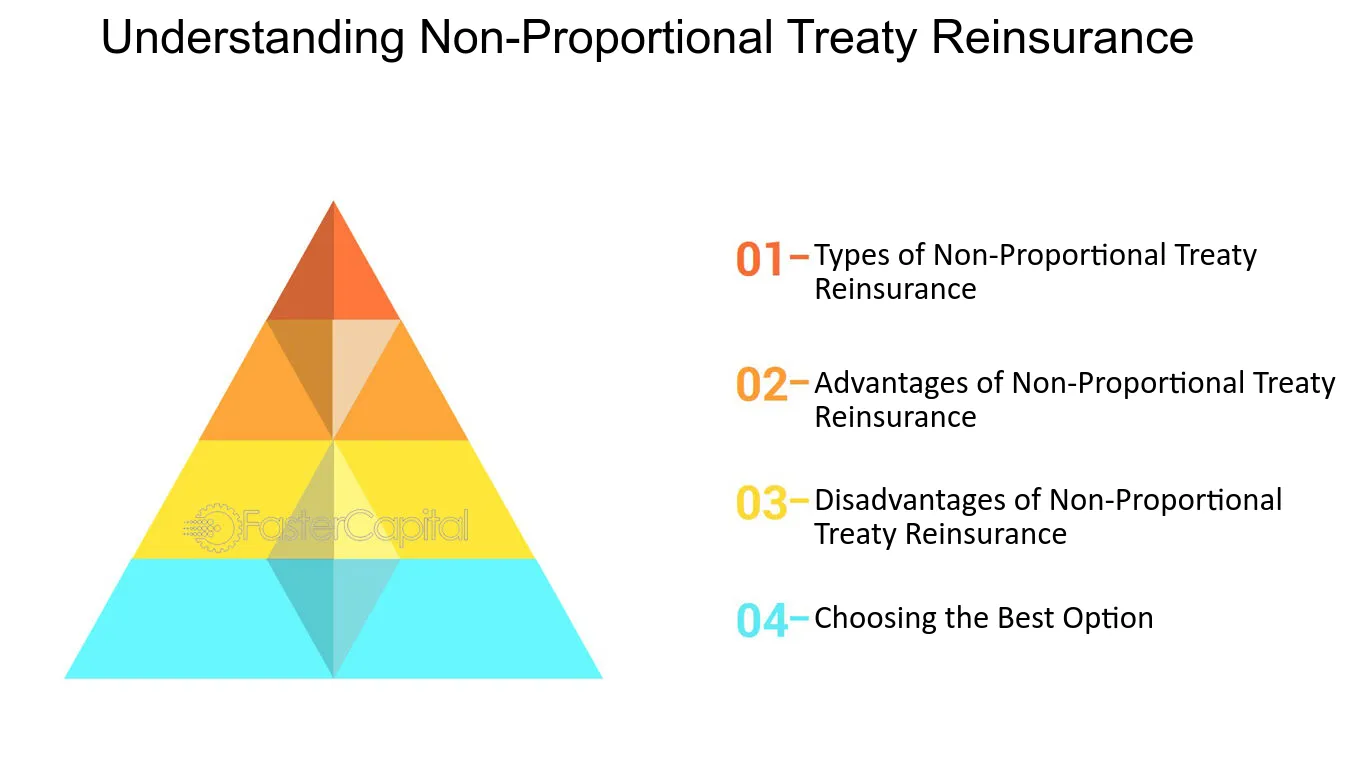 Understanding Non-Proportional Treaty Reinsurance

FasterCapital

01 Types of Non-Proportional Treaty Reinsurance

02 Advantages of Non-Proportional Treaty Reinsurance

03 Disadvantages of Non-Proportional Treaty Reinsurance

04 Choosing the Best Option